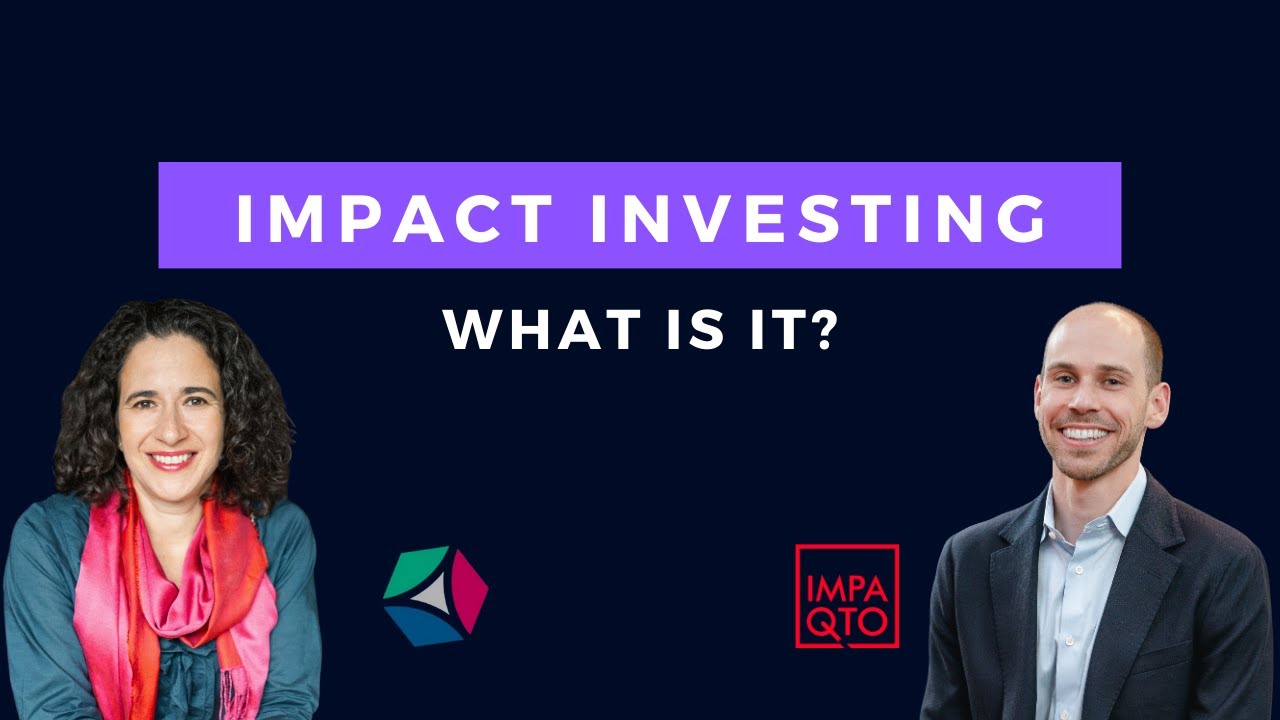 IMPACT INVESTING

WHAT IS IT?

IMPA
QTO